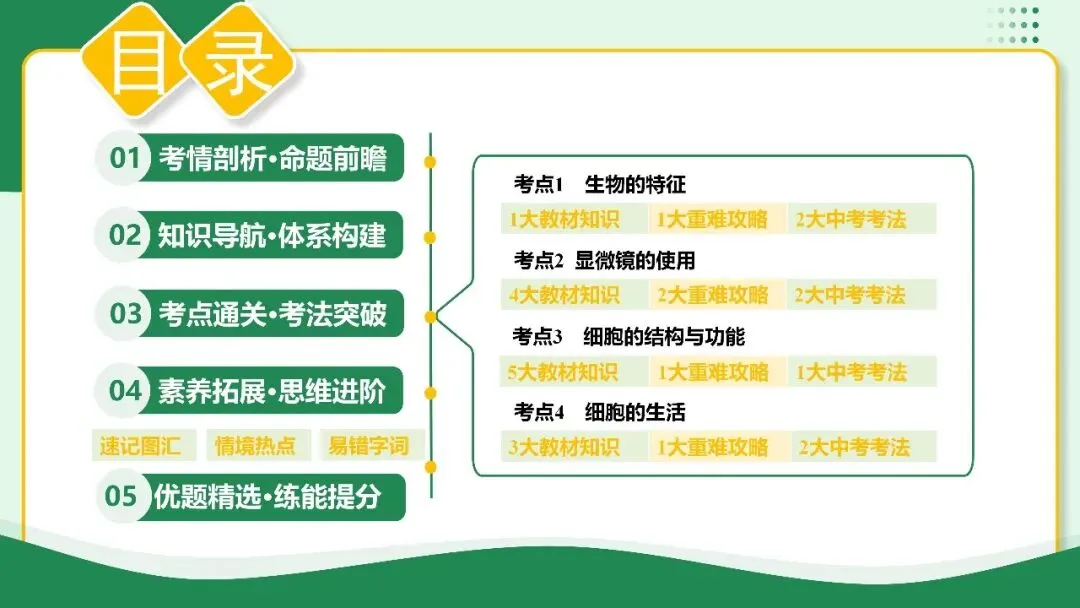 目录

01 考情剖析·命题前瞻

02 知识导航·体系构建

03 考点通关·考法突破

04 素养拓展·思维进阶

速记图汇　情境热点　易错字词

05 优题精选·练能提分

考点1　生物的特征
1大教材知识　1大重难攻略　2大中考考法

考点2　显微镜的使用
4大教材知识　2大重难攻略　2大中考考法

考点3　细胞的结构与功能
5大教材知识　1大重难攻略　1大中考考法

考点4　细胞的生活
3大教材知识　1大重难攻略　2大中考考法